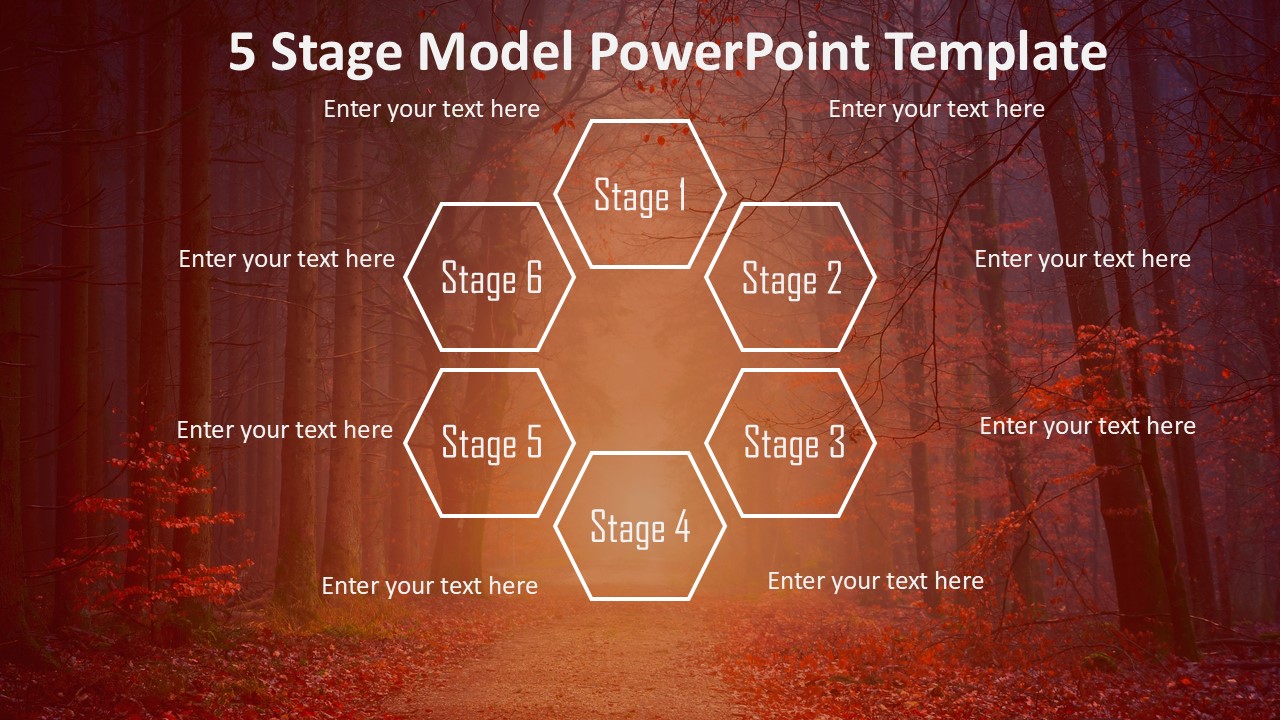 5 Stage Model PowerPoint Template

Enter your text here

Enter your text here

Stage 1

Enter your text here

Stage 6

Stage 2

Enter your text here

Enter your text here

Stage 5

Stage 3

Enter your text here

Stage 4

Enter your text here

Enter your text here